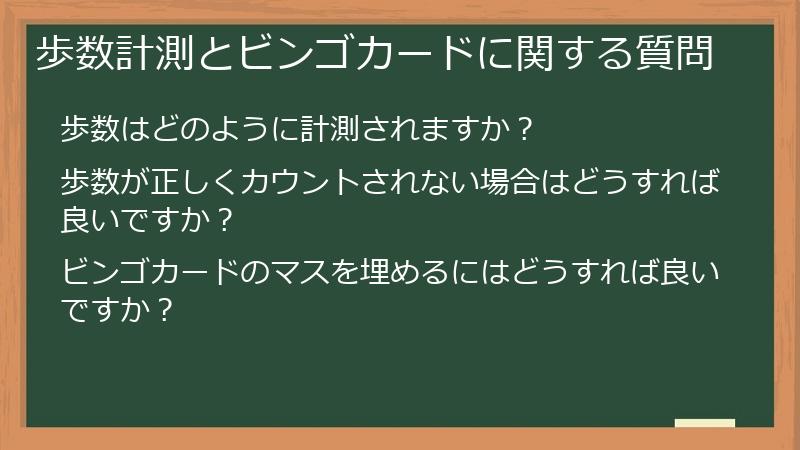 歩数計測とビンゴカードに関する質問

歩数はどのように計測されますか？

歩数が正しくカウントされない場合はどうすれば良いですか？

ビンゴカードのマスを埋めるにはどうすれば良いですか？